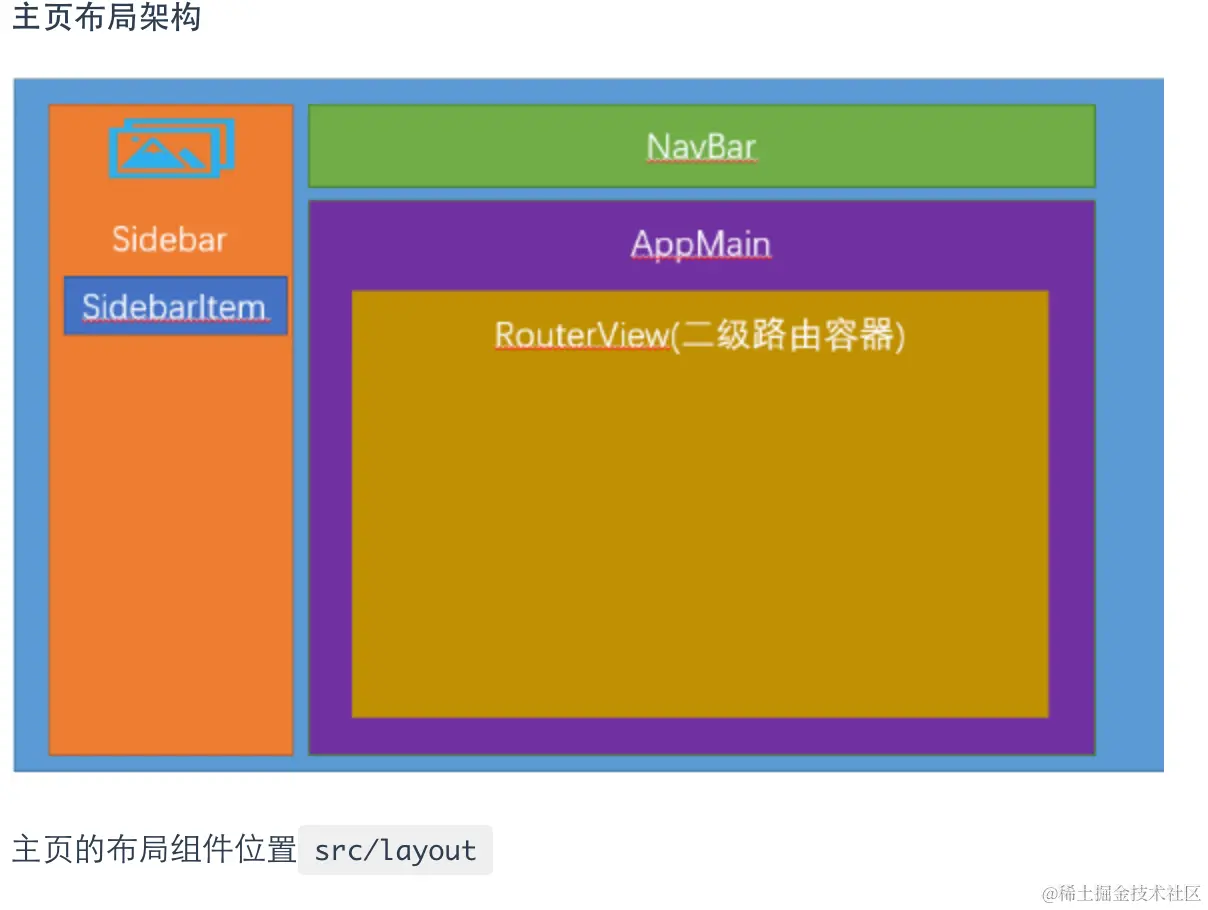 主页布局架构

Sidebar

SidebarItem

NavBar

AppMain

RouterView(二级路由容器)

主页的布局组件位置 src/layout

@稀土掘金技术社区